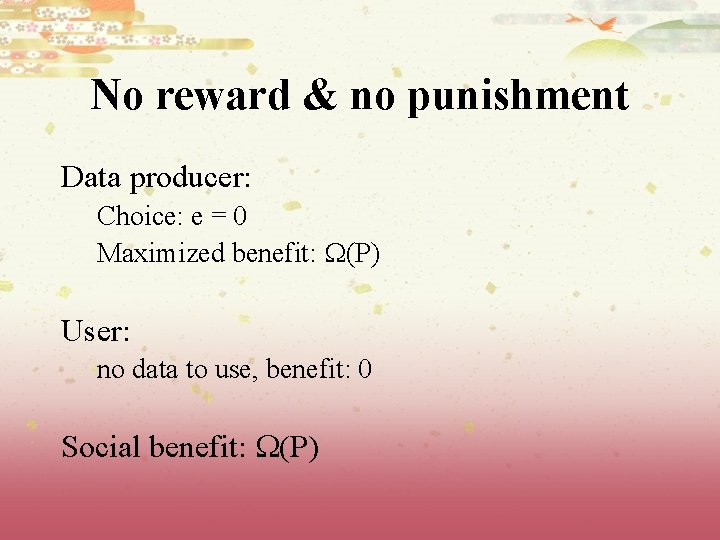 No reward & no punishment

Data producer:

Choice: $e = 0$

Maximized benefit: $\Omega(P)$

User:

no data to use, benefit: 0

Social benefit: $\Omega(P)$